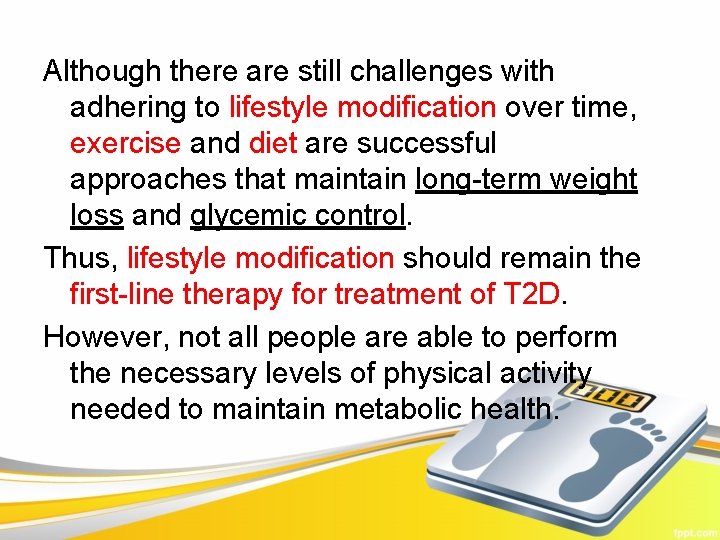 Although there are still challenges with adhering to lifestyle modification over time, exercise and diet are successful approaches that maintain long-term weight loss and glycemic control.

Thus, lifestyle modification should remain the first-line therapy for treatment of T2D.

However, not all people are able to perform the necessary levels of physical activity needed to maintain metabolic health.

fppt.com